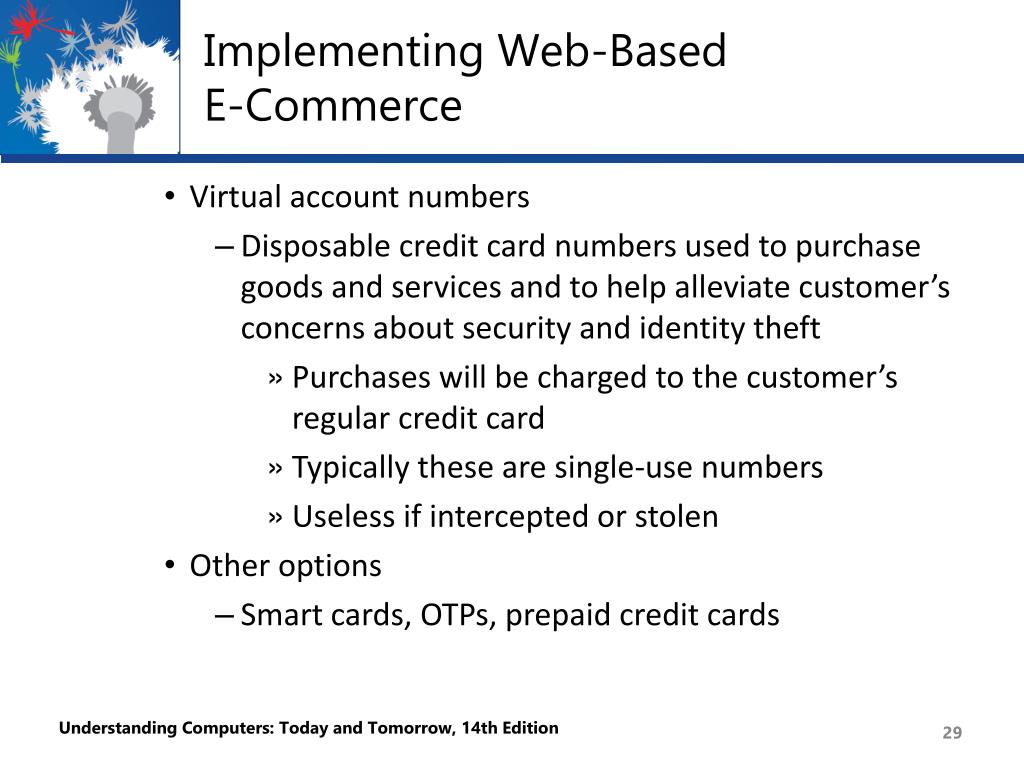 Implementing Web-Based E-Commerce

• Virtual account numbers
– Disposable credit card numbers used to purchase goods and services and to help alleviate customer’s concerns about security and identity theft
» Purchases will be charged to the customer’s regular credit card
» Typically these are single-use numbers
» Useless if intercepted or stolen
• Other options
– Smart cards, OTPs, prepaid credit cards

Understanding Computers: Today and Tomorrow, 14th Edition

29